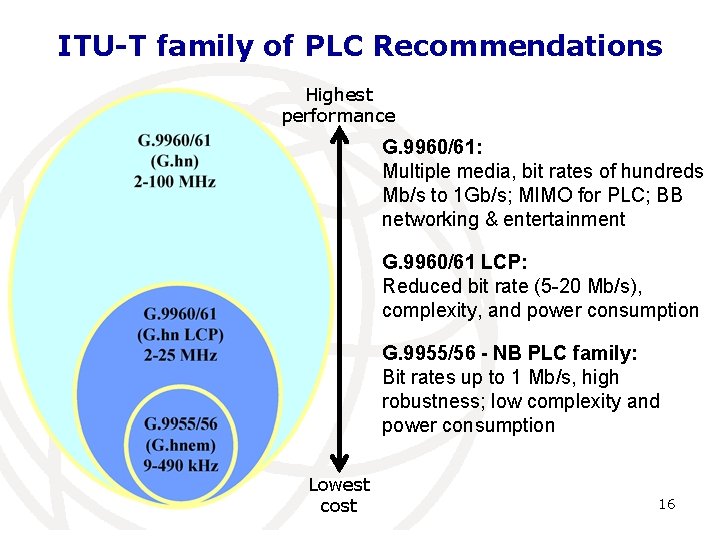 ITU-T family of PLC Recommendations

G.9960/61
(G.hn)
2-100 MHz

G.9960/61
(G.hn LCP)
2-25 MHz

G.9955/56
(G.hnem)
9-490 kHz

Highest performance

Lowest cost

G.9960/61:
Multiple media, bit rates of hundreds Mb/s to 1Gb/s; MIMO for PLC; BB networking & entertainment

G.9960/61 LCP:
Reduced bit rate (5-20 Mb/s), complexity, and power consumption

G.9955/56 - NB PLC family:
Bit rates up to 1 Mb/s, high robustness; low complexity and power consumption

16